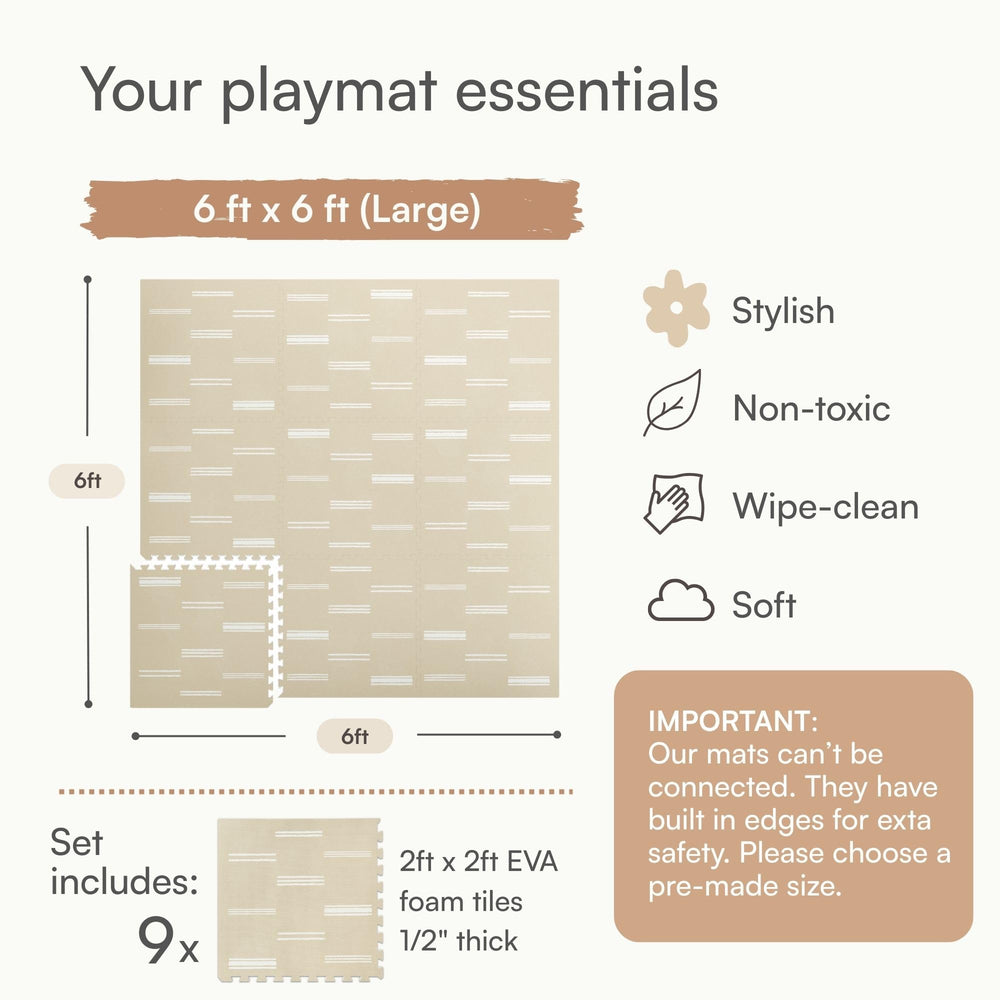 Your playmat essentials

6 ft x 6 ft (Large)

6ft

6ft

Stylish

Non-toxic

Wipe-clean

Soft

IMPORTANT:
Our mats can't be connected. They have built in edges for exta safety. Please choose a pre-made size.

Set includes:
9x

2ft x 2ft EVA foam tiles
1/2" thick